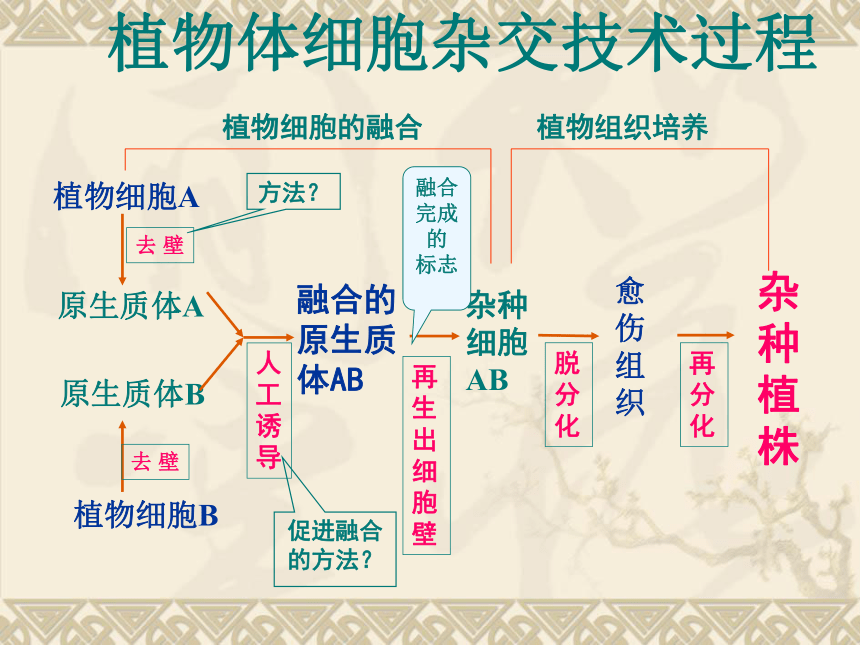 植物体细胞杂交技术过程

植物细胞的融合

植物组织培养

植物细胞A

方法？

去 壁

原生质体A

原生质体B

去 壁

植物细胞B

人工诱导

促进融合的方法？

融合的原生质体AB

融合完成的标志

再生出细胞壁

杂种细胞AB

脱分化

愈伤组织

再分化

杂种植株